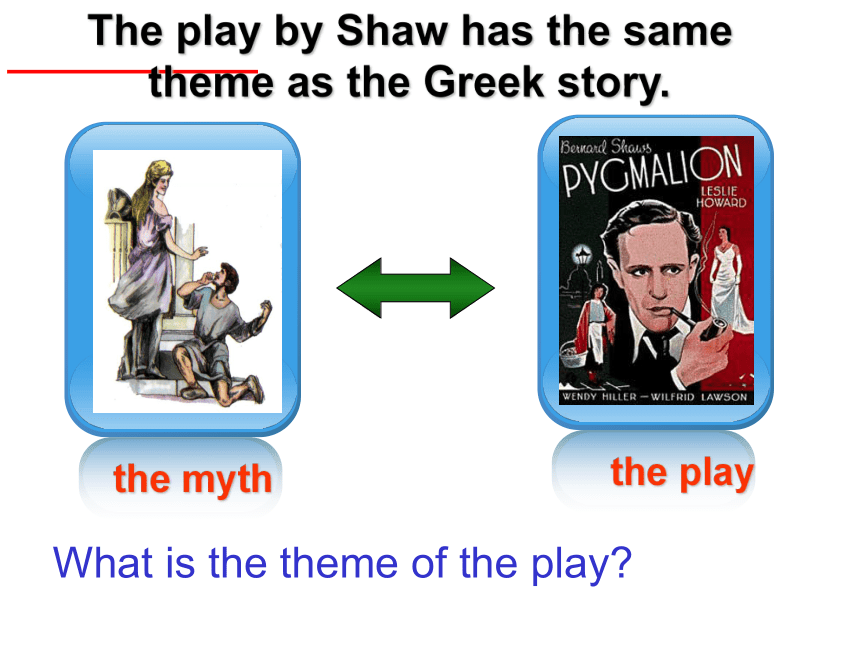 The play by Shaw has the same theme as the Greek story.

Bernard Shaw's
PYGMALION
LESLIE HOWARD
WENDY HILLER — WILFRID LAWSON

the myth

the play

What is the theme of the play?